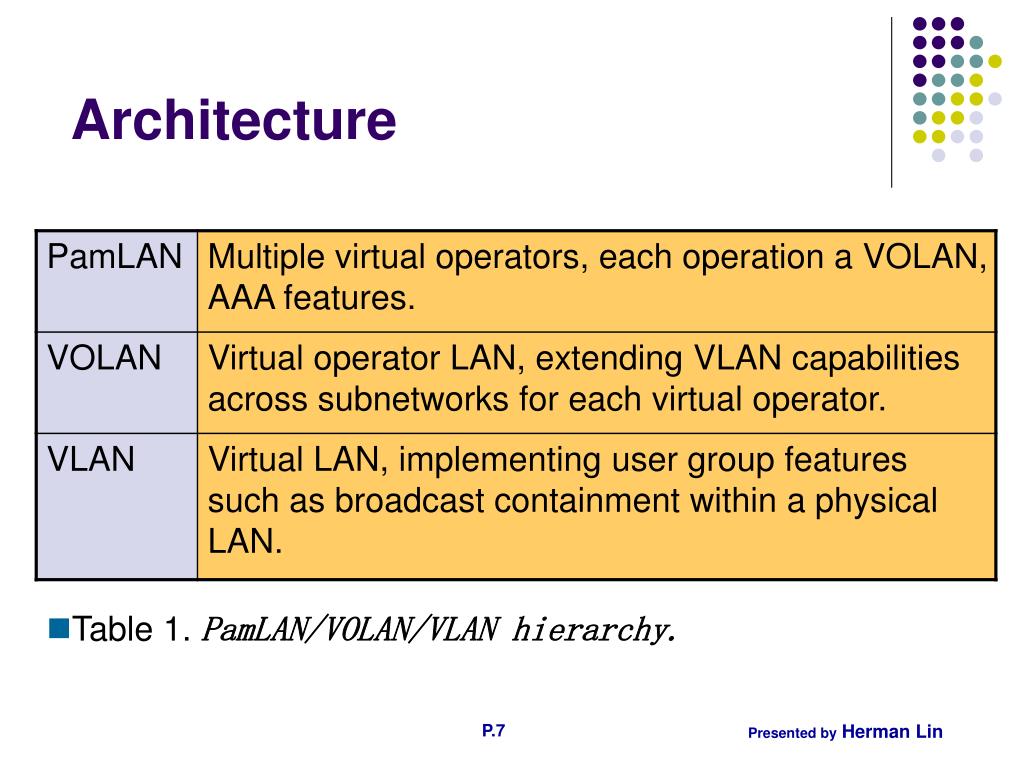 Architecture

| PamLAN | Multiple virtual operators, each operation a VOLAN, AAA features. |
|---|---|
| VOLAN | Virtual operator LAN, extending VLAN capabilities across subnetworks for each virtual operator. |
| VLAN | Virtual LAN, implementing user group features such as broadcast containment within a physical LAN. |

Table 1. PamLAN/VOLAN/VLAN hierarchy.

P.7

Presented by Herman Lin